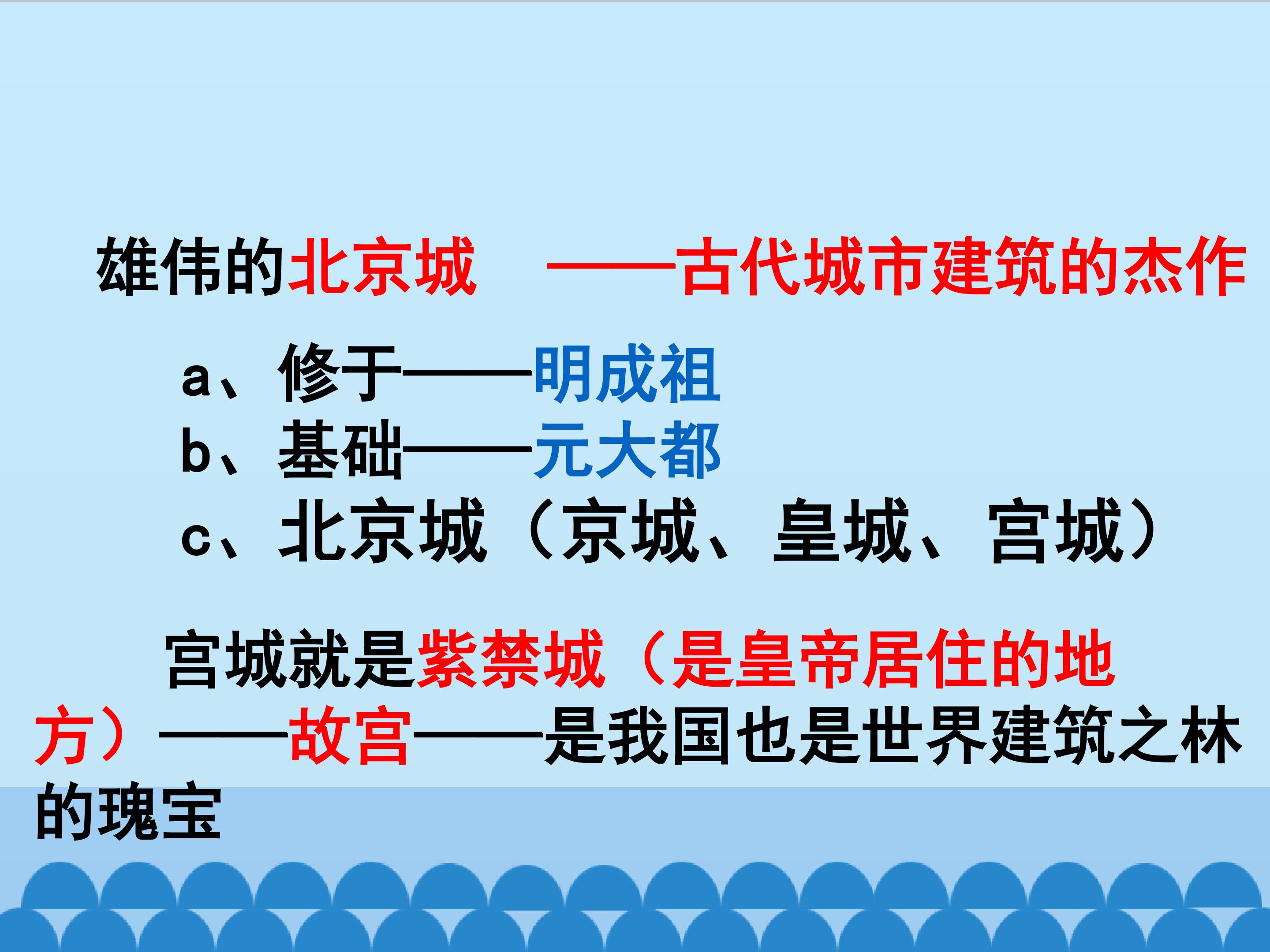 雄伟的北京城 ——古代城市建筑的杰作

a、修于——明成祖
b、基础——元大都
c、北京城（京城、皇城、宫城）

宫城就是紫禁城（是皇帝居住的地方）——故宫——是我国也是世界建筑之林的瑰宝